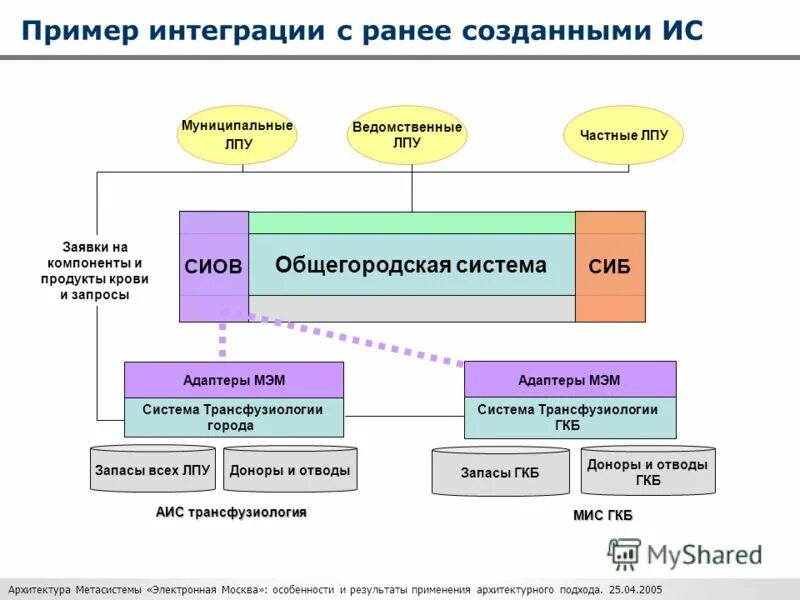 Пример интеграции с ранее созданными ИС

Муниципальные ЛПУ

Ведомственные ЛПУ

Частные ЛПУ

Заявки на компоненты и продукты крови и запросы

СИОВ

Общегородская система

СИБ

Адаптеры МЭМ

Система Трансфузиологии города

Адаптеры МЭМ

Система Трансфузиологии ГКБ

Запасы всех ЛПУ

Доноры и отводы

Запасы ГКБ

Доноры и отводы ГКБ

АИС трансфузиология

МИС ГКБ

MyShared

Архитектура Метасистемы «Электронная Москва»: особенности и результаты применения архитектурного подхода. 25.04.2005